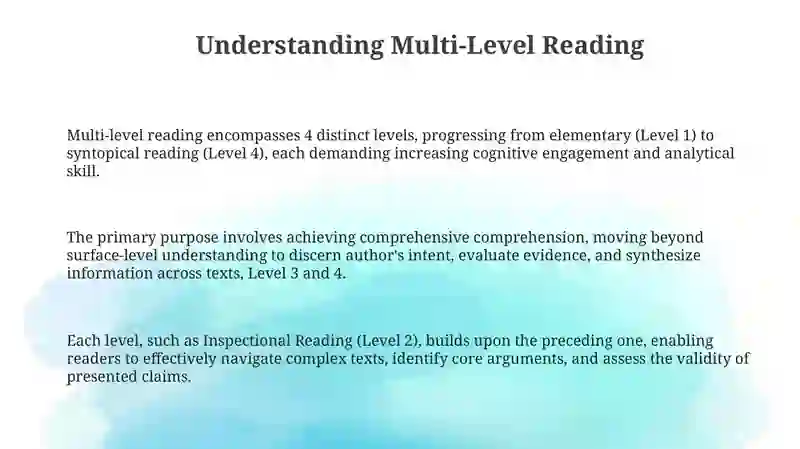 Understanding Multi-Level Reading

Multi-level reading encompasses 4 distinct levels, progressing from elementary (Level 1) to syntopical reading (Level 4), each demanding increasing cognitive engagement and analytical skill.

The primary purpose involves achieving comprehensive comprehension, moving beyond surface-level understanding to discern author's intent, evaluate evidence, and synthesize information across texts, Level 3 and 4.

Each level, such as Inspectional Reading (Level 2), builds upon the preceding one, enabling readers to effectively navigate complex texts, identify core arguments, and assess the validity of presented claims.